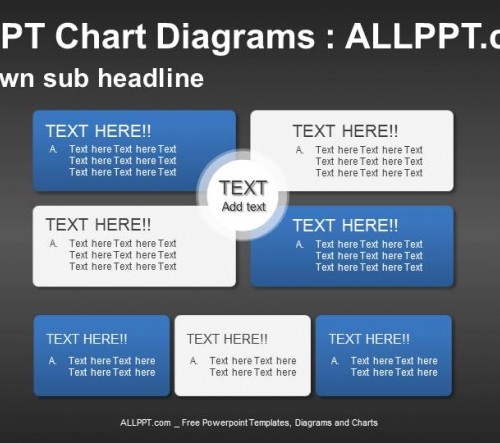 PT Chart Diagrams : ALLPPT.c

wn sub headline

TEXT HERE!!
A. Text here Text here Text Text here Text here Text Text here Text here Text

TEXT HERE!!
A. Text here Text here Text Text here Text here Text Text here Text here Text

TEXT
Add text

TEXT HERE!!
A. Text here Text here Text Text here Text here Text Text here Text here Text

TEXT HERE!!
A. Text here Text here Text Text here Text here Text Text here Text here Text

TEXT HERE!!
A. Text here Text here Text here Text here

TEXT HERE!!
A. Text here Text here Text here Text here

TEXT HERE!!
A. Text here Text here Text here Text here

ALLPPT.com _ Free Powerpoint Templates, Diagrams and Charts